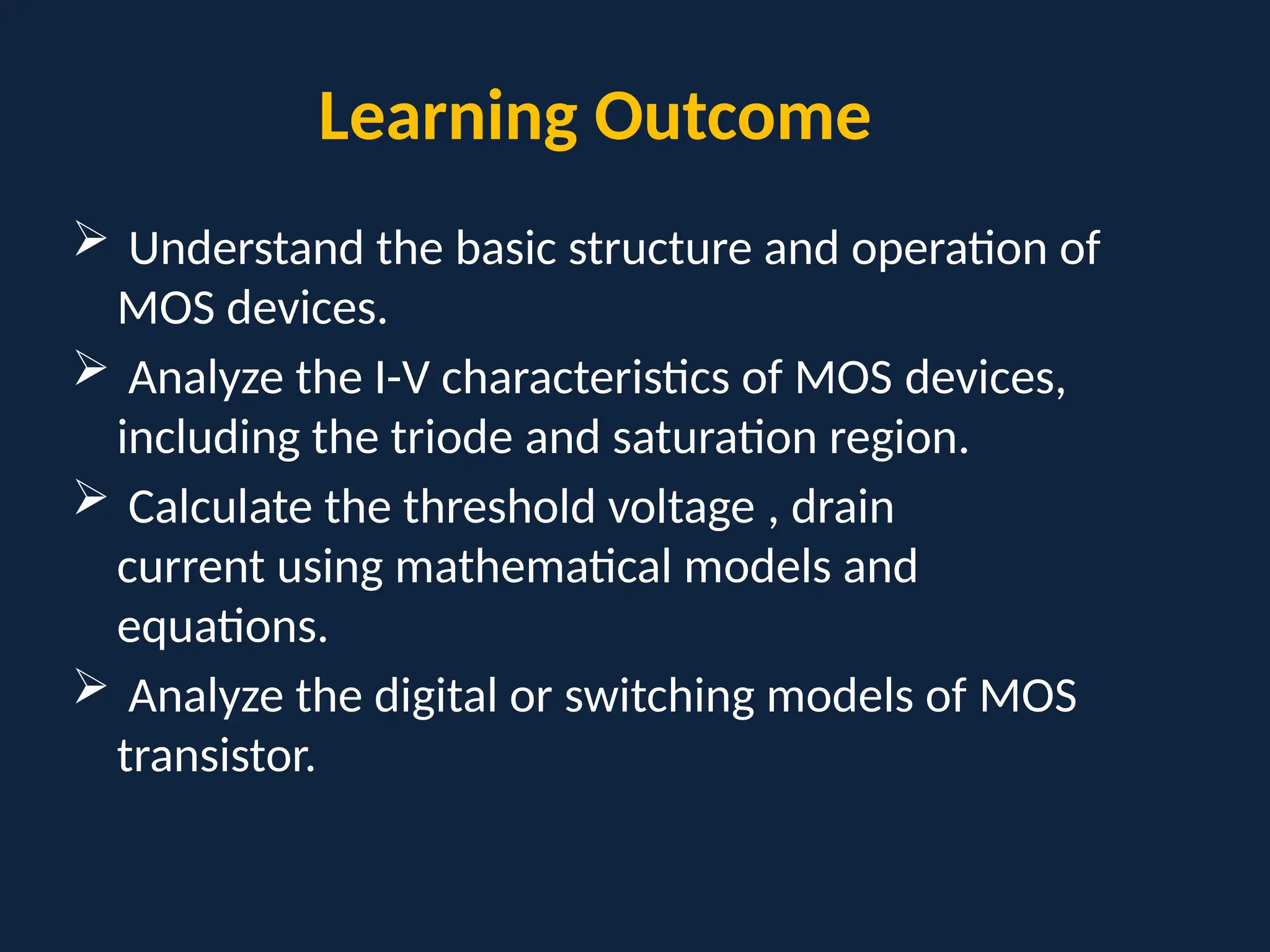 Learning Outcome

➢ Understand the basic structure and operation of MOS devices.

➢ Analyze the I-V characteristics of MOS devices, including the triode and saturation region.

➢ Calculate the threshold voltage , drain current using mathematical models and equations.

➢ Analyze the digital or switching models of MOS transistor.